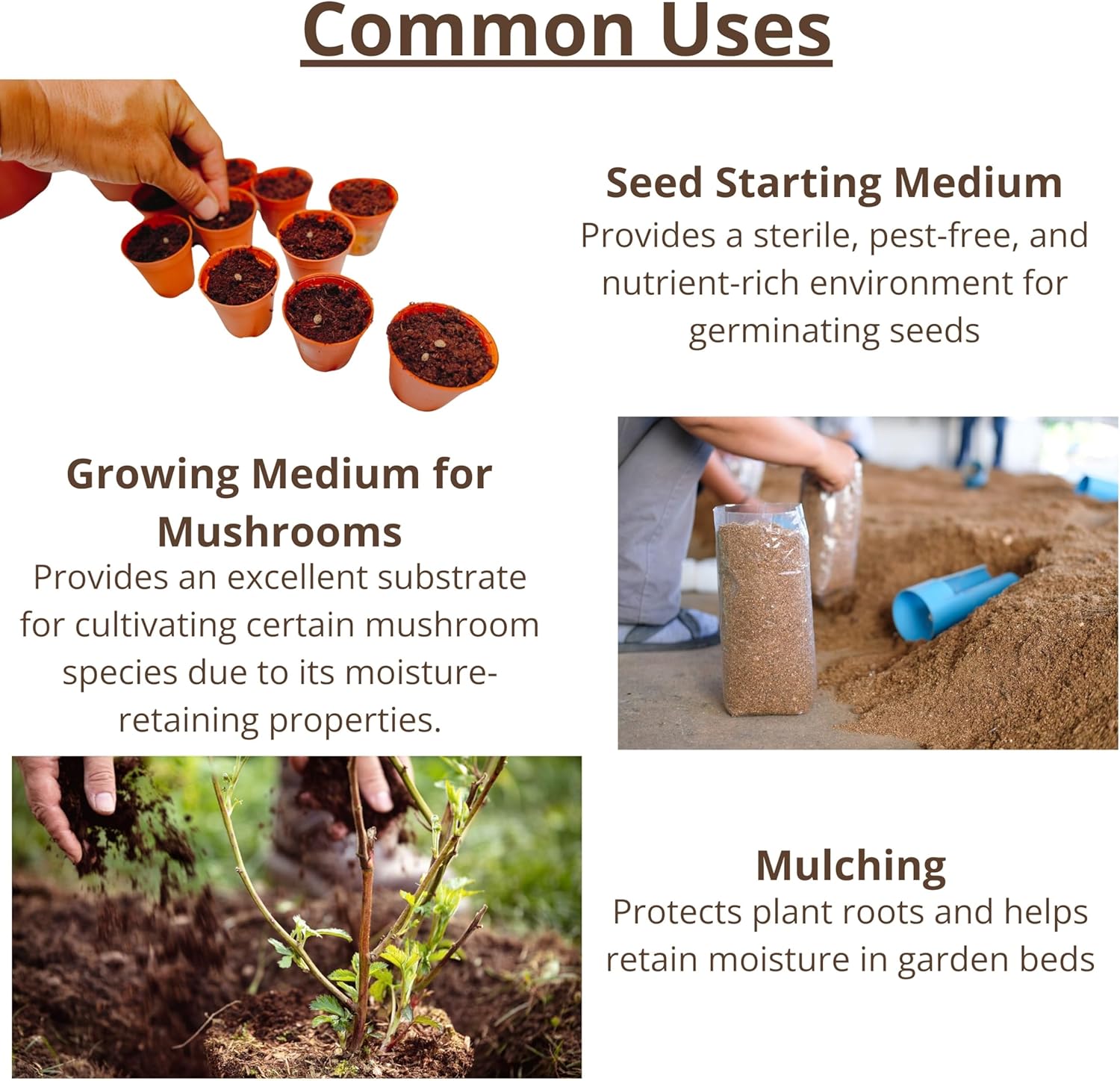 Common Uses

Seed Starting Medium
Provides a sterile, pest-free, and nutrient-rich environment for germinating seeds

Growing Medium for Mushrooms
Provides an excellent substrate for cultivating certain mushroom species due to its moisture-retaining properties.

Mulching
Protects plant roots and helps retain moisture in garden beds